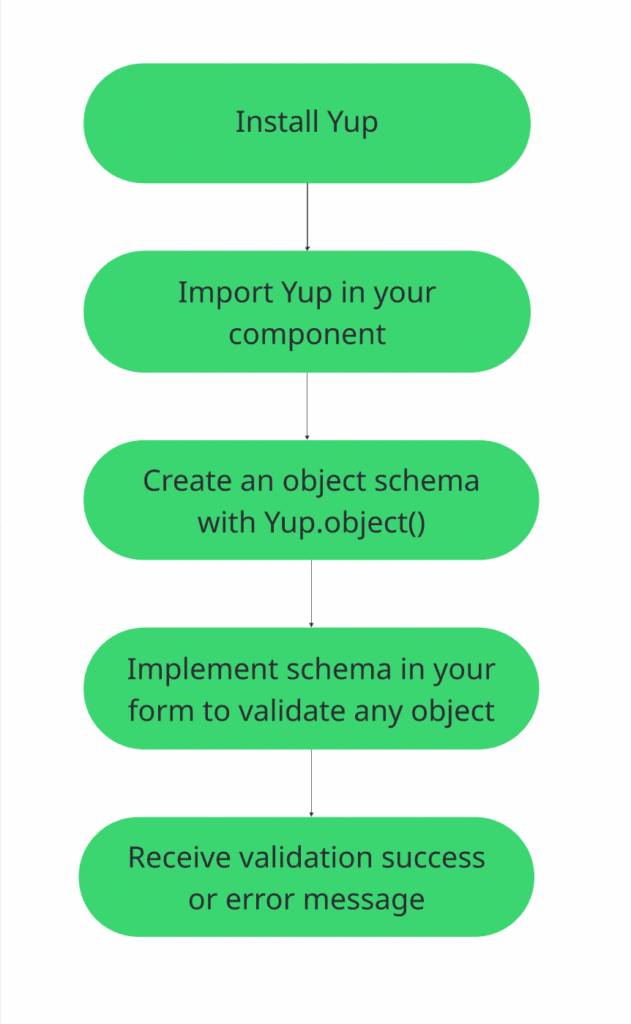 Install Yup

Import Yup in your component

Create an object schema with Yup.object()

Implement schema in your form to validate any object

Receive validation success or error message